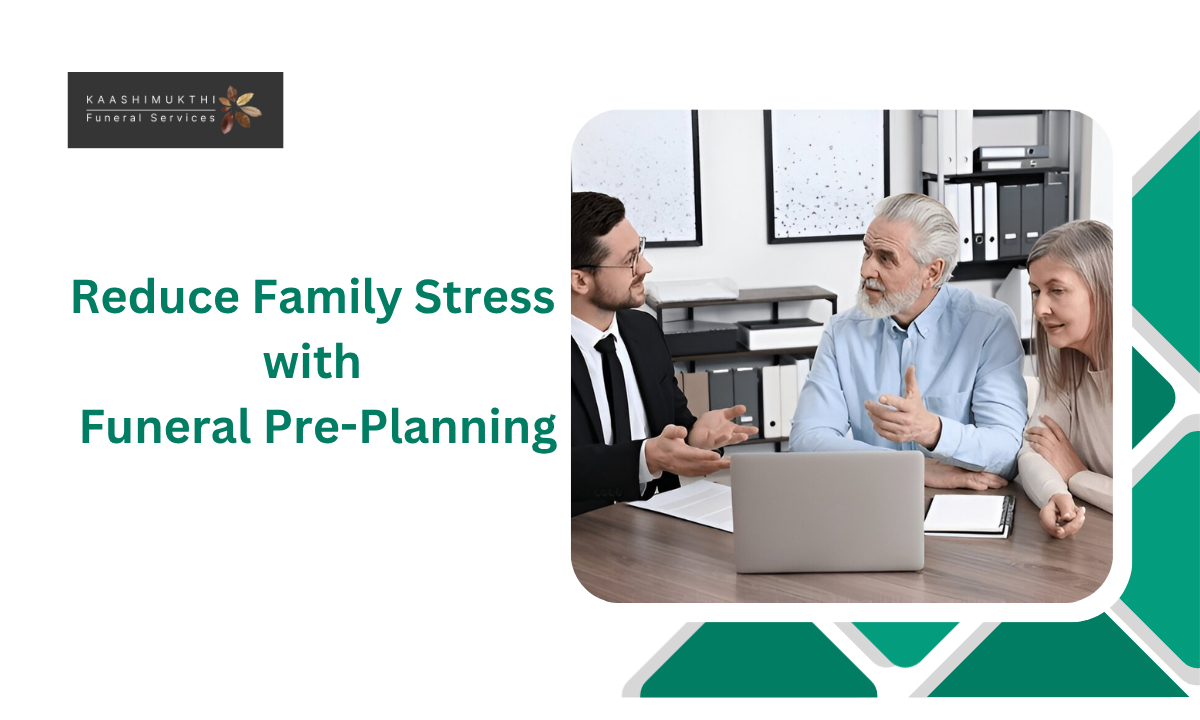 KAASHIMUKTHI
Funeral Services

Reduce Family Stress with Funeral Pre-Planning